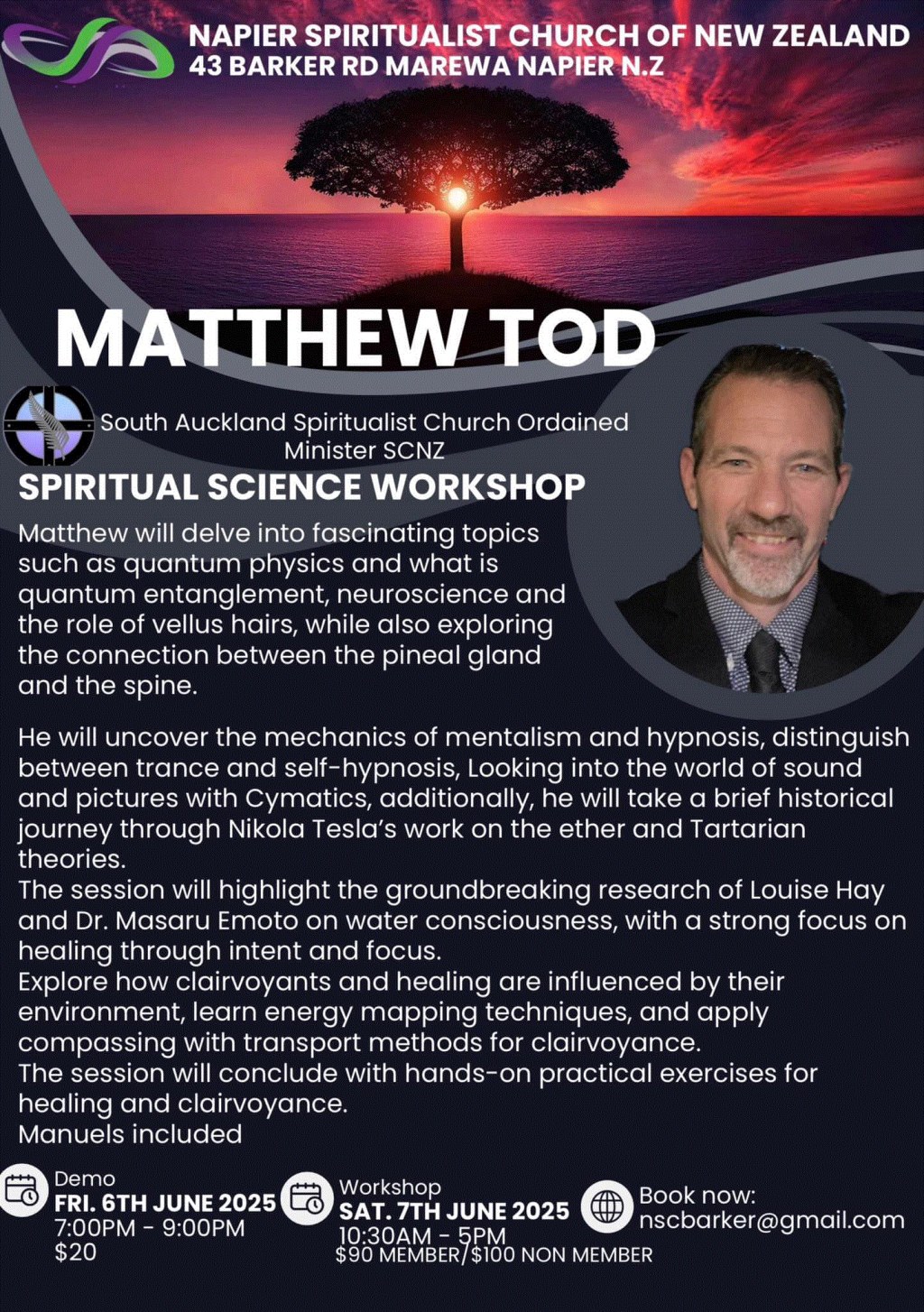 NAPIER SPIRITUALIST CHURCH OF NEW ZEALAND
43 BARKER RD MAREWA NAPIER N.Z

MATTHEW TOD

South Auckland Spiritualist Church Ordained Minister SCNZ

SPIRITUAL SCIENCE WORKSHOP

Matthew will delve into fascinating topics such as quantum physics and what is quantum entanglement, neuroscience and the role of vellus hairs, while also exploring the connection between the pineal gland and the spine.

He will uncover the mechanics of mentalism and hypnosis, distinguish between trance and self-hypnosis, Looking into the world of sound and pictures with Cymatics, additionally, he will take a brief historical journey through Nikola Tesla's work on the ether and Tartarian theories.
The session will highlight the groundbreaking research of Louise Hay and Dr. Masaru Emoto on water consciousness, with a strong focus on healing through intent and focus.
Explore how clairvoyants and healing are influenced by their environment, learn energy mapping techniques, and apply compassing with transport methods for clairvoyance.
The session will conclude with hands-on practical exercises for healing and clairvoyance.
Manuels included

Demo
FRI. 6TH JUNE 2025
7:00PM - 9:00PM
$20

Workshop
SAT. 7TH JUNE 2025
10:30AM - 5PM
$90 MEMBER/$100 NON MEMBER

Book now:
nscbarker@gmail.com